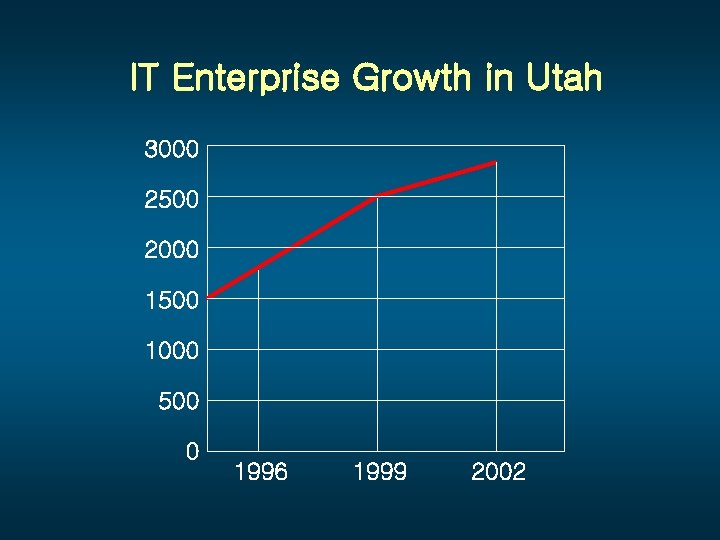 IT Enterprise Growth in Utah

3000
2500
2000
1500
1000
500
0

1996
1999
2002